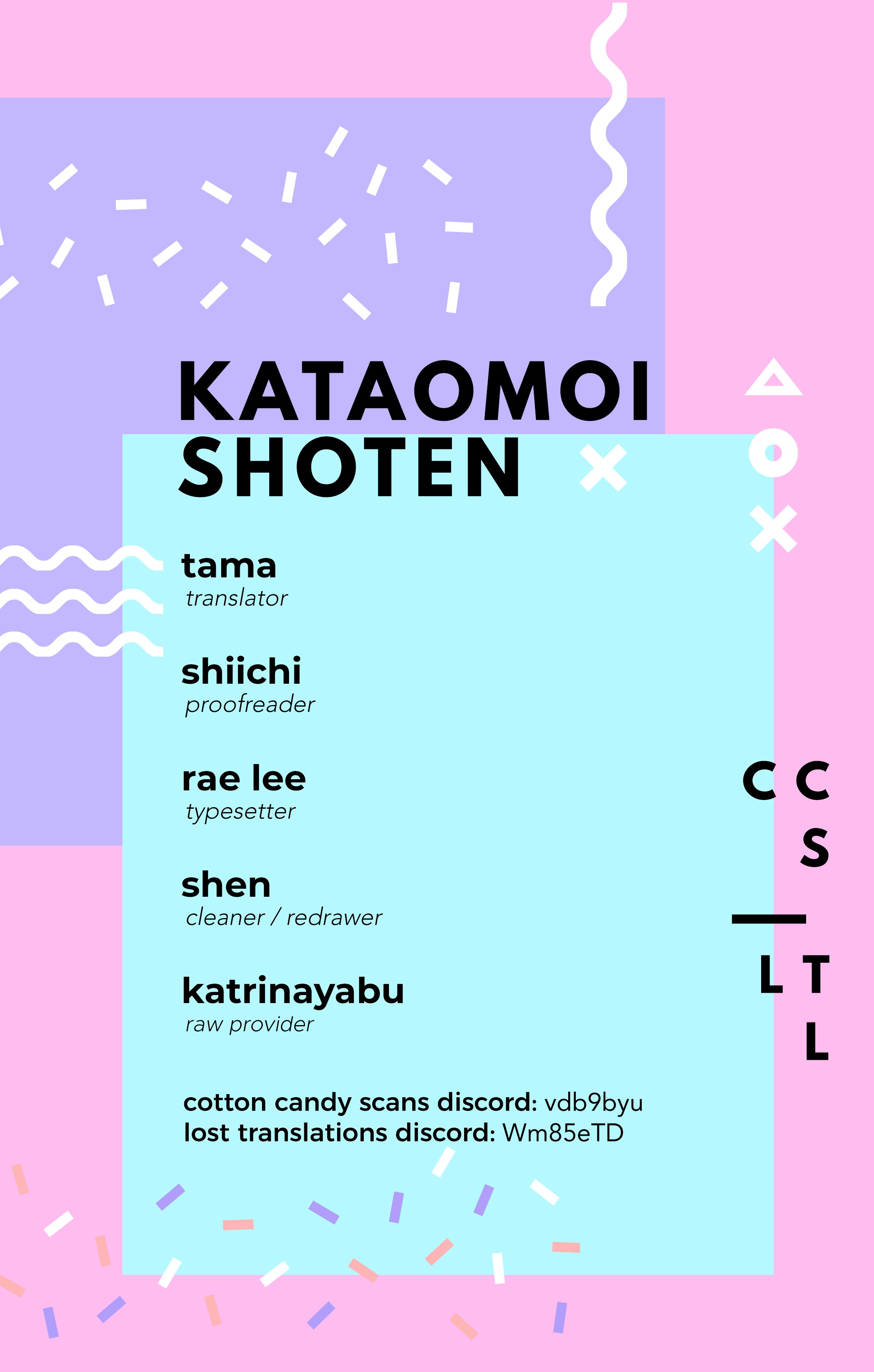 KATAOMOI SHOTEN

tama
translator

shiichi
proofreader

rae lee
typesetter

shen
cleaner / redrawer

katrinayabu
raw provider

cotton candy scans discord: vdb9byu
lost translations discord: Wm85eTD

C C
S

L T
L